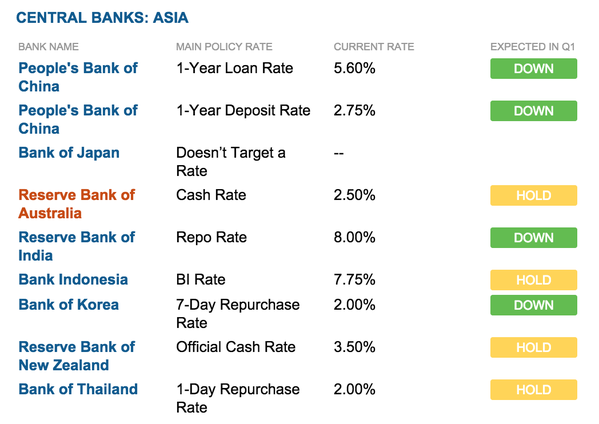 CENTRAL BANKS: ASIA

| BANK NAME | MAIN POLICY RATE | CURRENT RATE | EXPECTED IN Q1 |
|---|---|---|---|
| People's Bank of China | 1-Year Loan Rate | 5.60% | DOWN |
| People's Bank of China | 1-Year Deposit Rate | 2.75% | DOWN |
| Bank of Japan | Doesn't Target a Rate | -- | |
| Reserve Bank of Australia | Cash Rate | 2.50% | HOLD |
| Reserve Bank of India | Repo Rate | 8.00% | DOWN |
| Bank Indonesia | BI Rate | 7.75% | HOLD |
| Bank of Korea | 7-Day Repurchase Rate | 2.00% | DOWN |
| Reserve Bank of New Zealand | Official Cash Rate | 3.50% | HOLD |
| Bank of Thailand | 1-Day Repurchase Rate | 2.00% | HOLD |